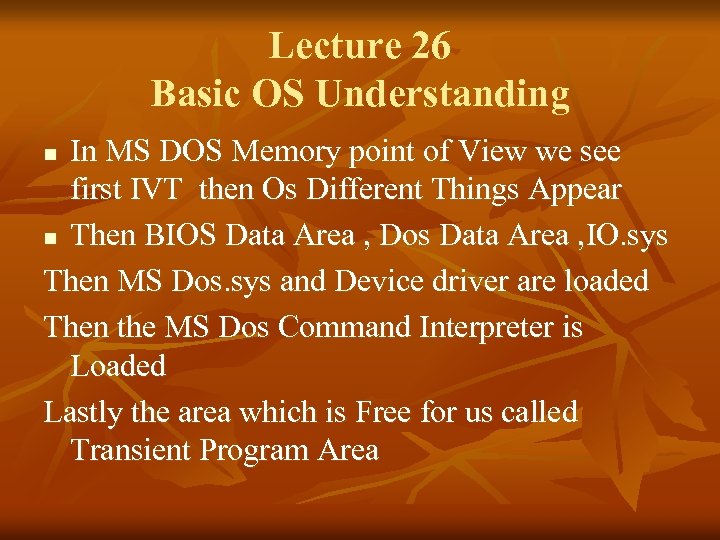 Lecture 26
Basic OS Understanding

■ In MS DOS Memory point of View we see first IVT then Os Different Things Appear

■ Then BIOS Data Area , Dos Data Area ,IO.sys

Then MS Dos.sys and Device driver are loaded

Then the MS Dos Command Interpreter is Loaded

Lastly the area which is Free for us called Transient Program Area